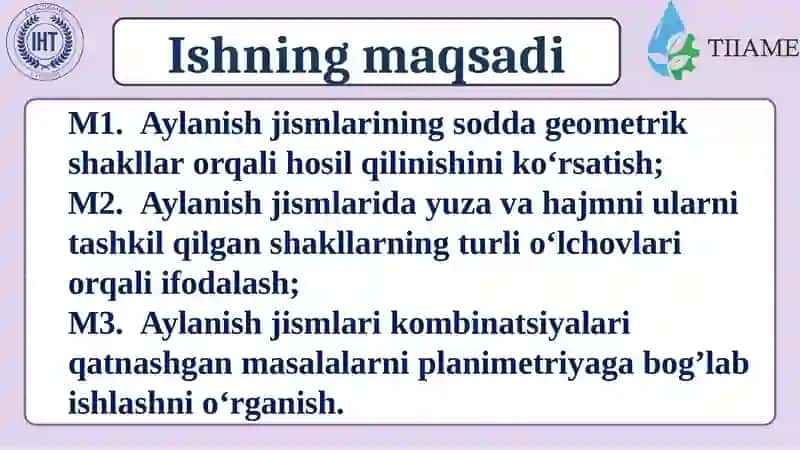 IHT

Ishning maqsadi

TIIAME

M1. Aylanish jismlarining sodda geometrik shakllar orqali hosil qilinishini ko‘rsatish;
M2. Aylanish jismlarida yuza va hajmni ularni tashkil qilgan shakllarning turli o‘lchovlari orqali ifodalash;
M3. Aylanish jismlari kombinatsiyalari qatnashgan masalalarni planimetriyaga bog’lab ishlashni o‘rganish.